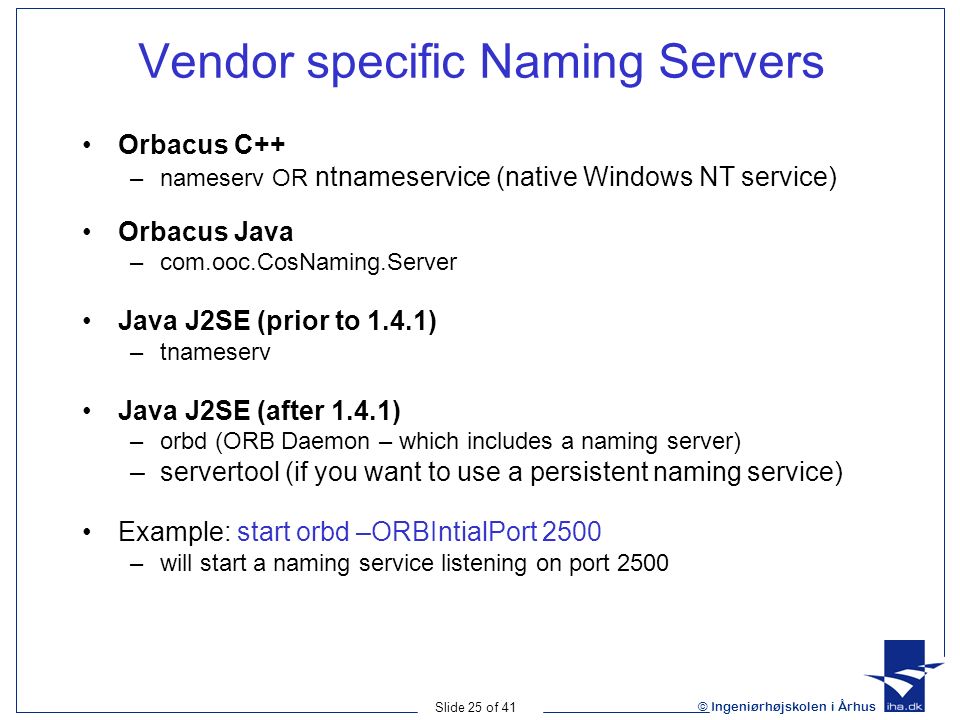 Vendor specific Naming Servers

• Orbacus C++
– nameserv OR ntnameservice (native Windows NT service)

• Orbacus Java
– com.ooc.CosNaming.Server

• Java J2SE (prior to 1.4.1)
– tnameserv

• Java J2SE (after 1.4.1)
– orbd (ORB Daemon – which includes a naming server)
– servertool (if you want to use a persistent naming service)

• Example: start orbd –ORBIntialPort 2500
– will start a naming service listening on port 2500

Slide 25 of 41

© Ingeniørhøjskolen i Århus

iha.dk